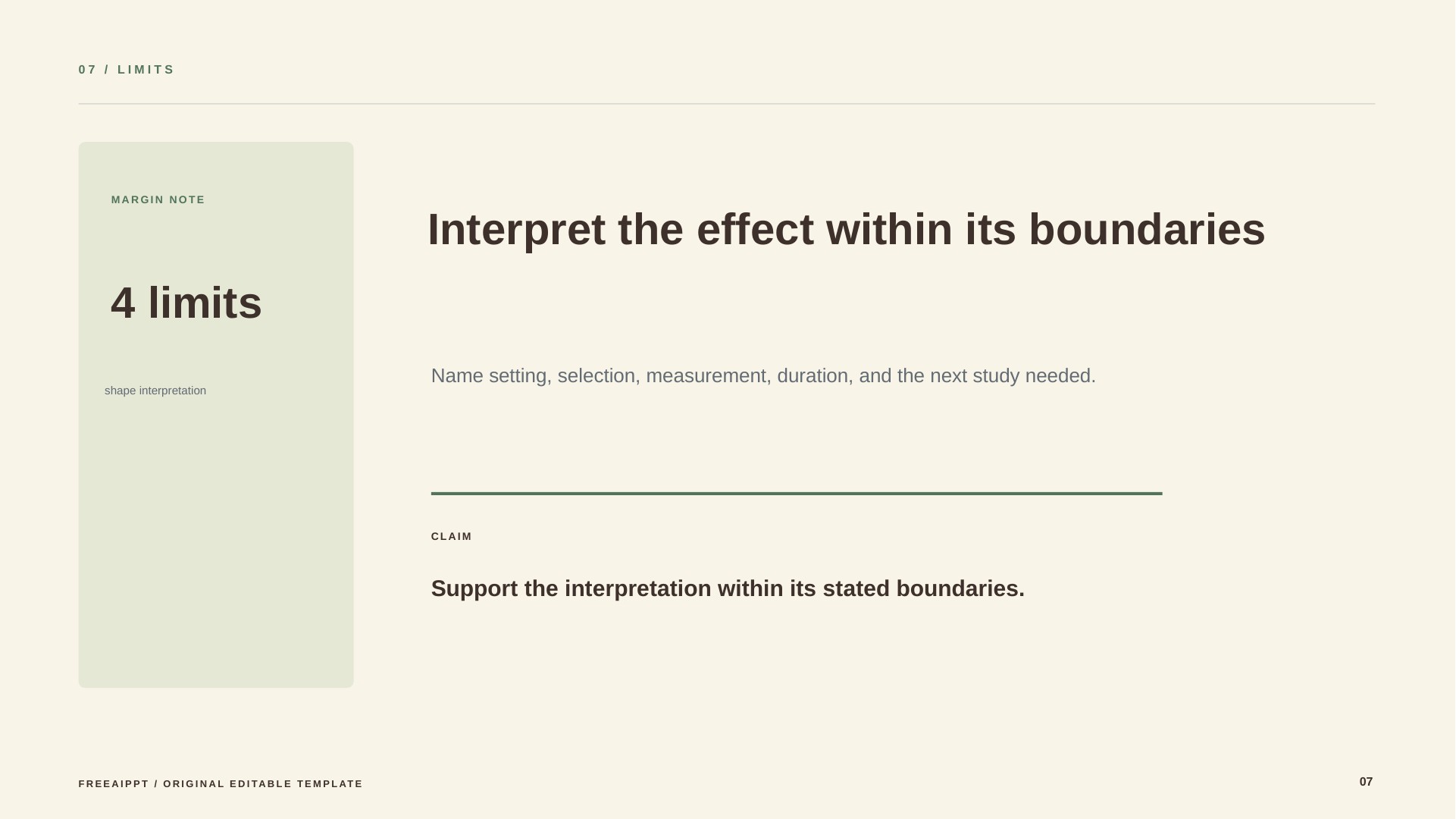 07 / LIMITS

MARGIN NOTE

4 limits

shape interpretation

Interpret the effect within its boundaries

Name setting, selection, measurement, duration, and the next study needed.

CLAIM

Support the interpretation within its stated boundaries.

FREEAIPPT / ORIGINAL EDITABLE TEMPLATE

07